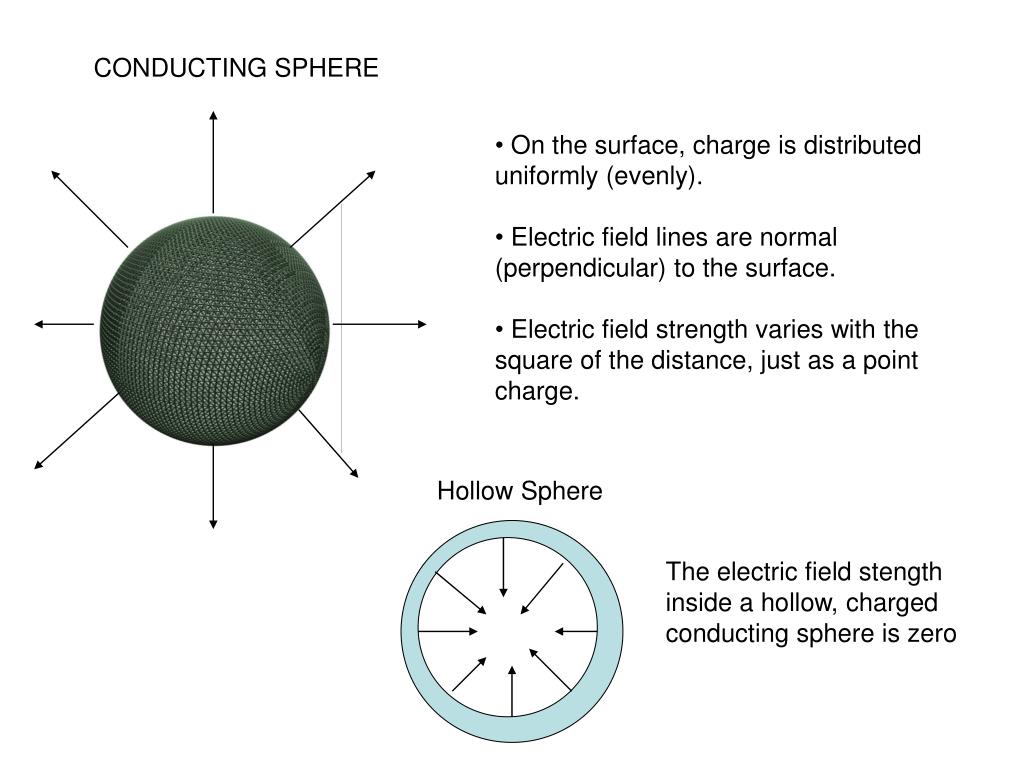 CONDUCTING SPHERE

• On the surface, charge is distributed uniformly (evenly).

• Electric field lines are normal (perpendicular) to the surface.

• Electric field strength varies with the square of the distance, just as a point charge.

Hollow Sphere

The electric field stength inside a hollow, charged conducting sphere is zero